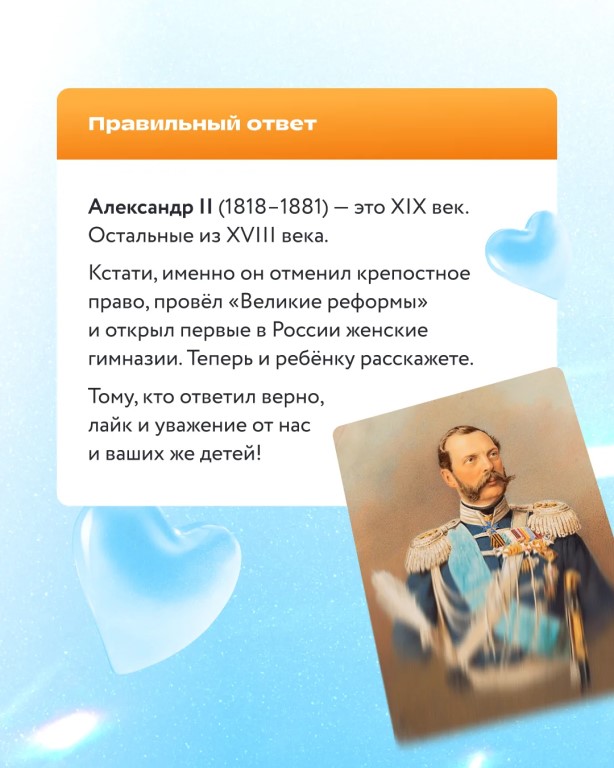 Правильный ответ

Александр II (1818–1881) — это XIX век. Остальные из XVIII века.

Кстати, именно он отменил крепостное право, провёл «Великие реформы» и открыл первые в России женские гимназии. Теперь и ребёнку расскажете.

Тому, кто ответил верно, лайк и уважение от нас и ваших же детей!